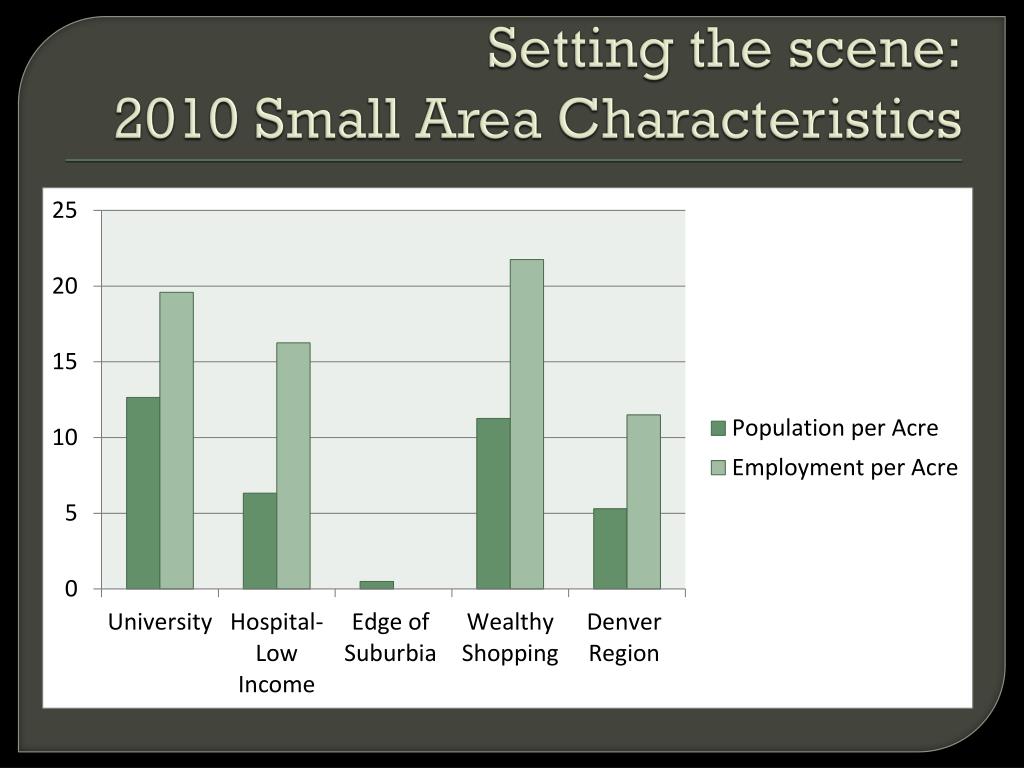 Setting the scene:
2010 Small Area Characteristics

25
20
15
10
5
0

University
Hospital-Low Income
Edge of Suburbia
Wealthy Shopping
Denver Region

Population per Acre
Employment per Acre